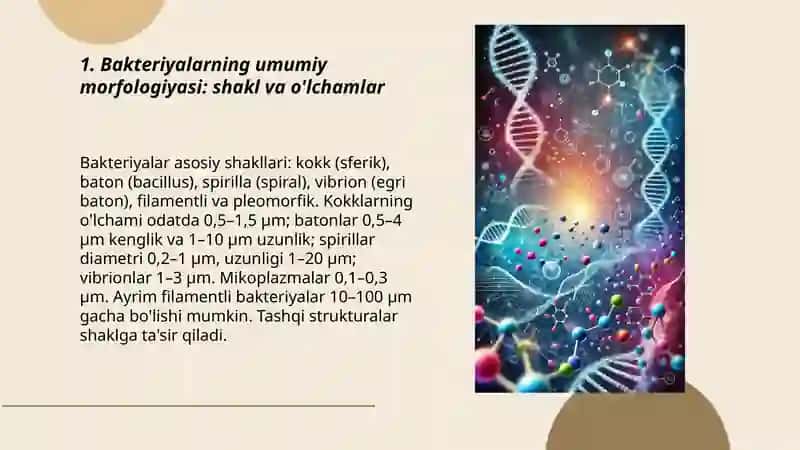 1. Bakteriyalarning umumiy morfologiyasi: shakl va o'lchamlar

Bakteriyalar asosiy shakllari: kokk (sferik), baton (bacillus), spirilla (spiral), vibrion (egri baton), filamentli va pleomorfik. Kokklarning o'lchami odatda 0,5–1,5 μm; batonlar 0,5–4 μm kenglik va 1–10 μm uzunlik; spirillar diametri 0,2–1 μm, uzunligi 1–20 μm; vibrionlar 1–3 μm. Mikoplazmalar 0,1–0,3 μm. Ayrim filamentli bakteriyalar 10–100 μm gacha bo'lishi mumkin. Tashqi strukturalar shaklga ta'sir qiladi.